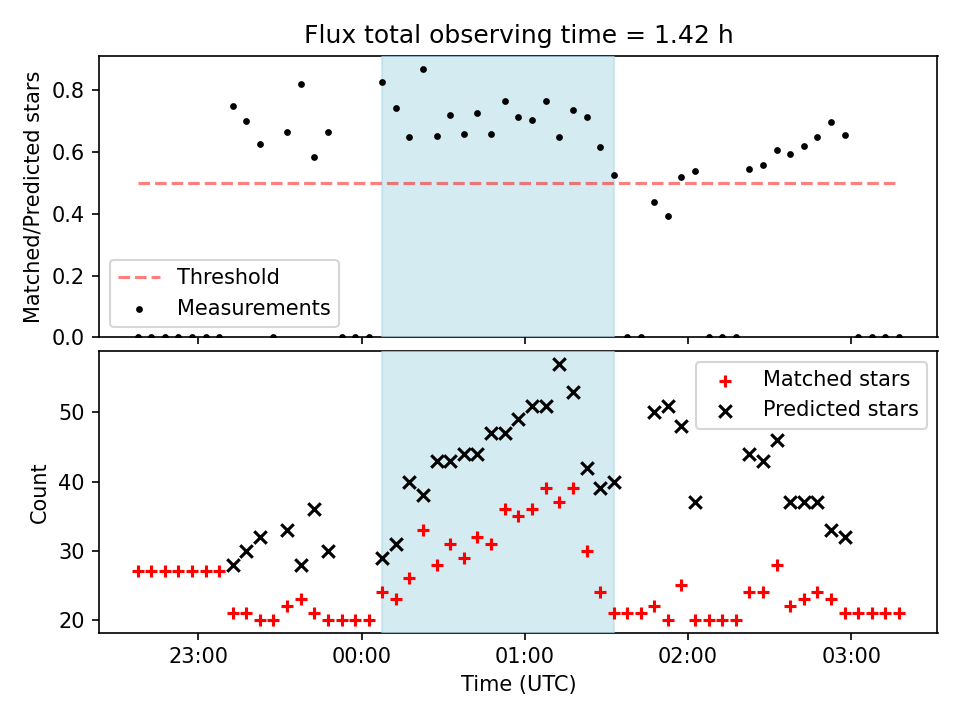 Flux total observing time = 1.42 h

Matched/Predicted stars

0.8
0.6
0.4
0.2
0.0

Threshold
Measurements

Count

50
40
30
20

Matched stars
Predicted stars

23:00
00:00
01:00
02:00
03:00

Time (UTC)